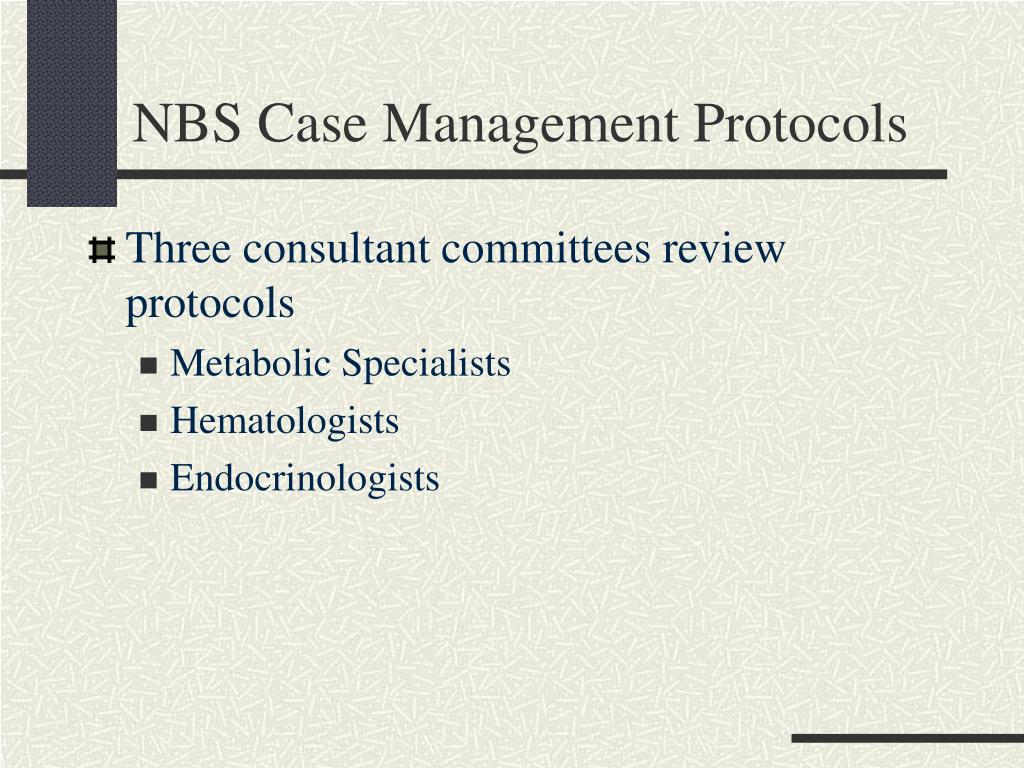 NBS Case Management Protocols

Three consultant committees review protocols

Metabolic Specialists
Hematologists
Endocrinologists